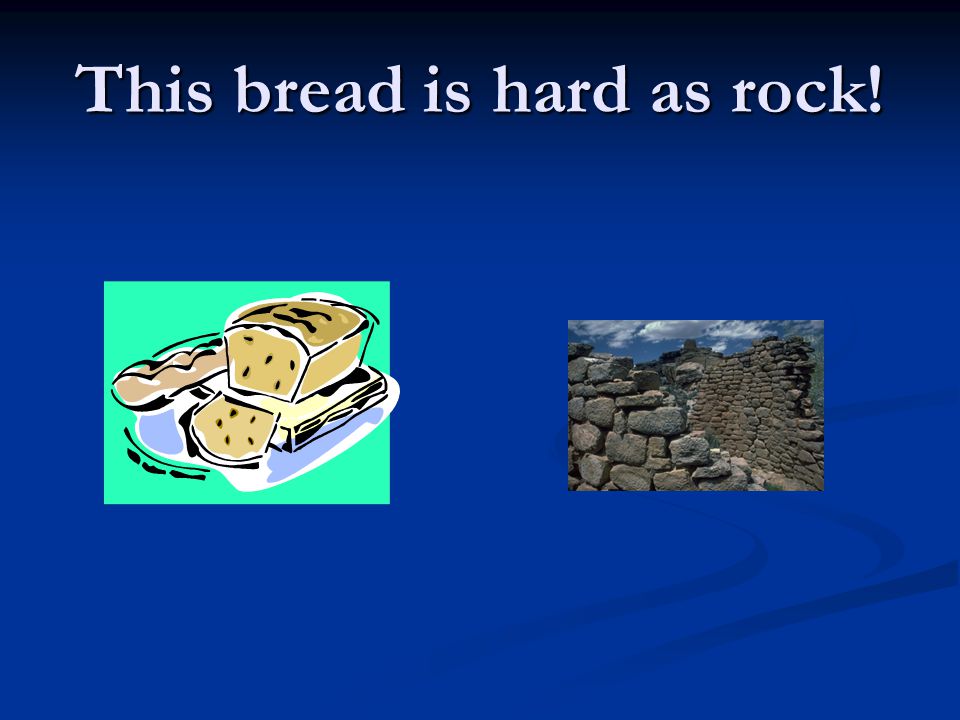 This bread is hard as rock!